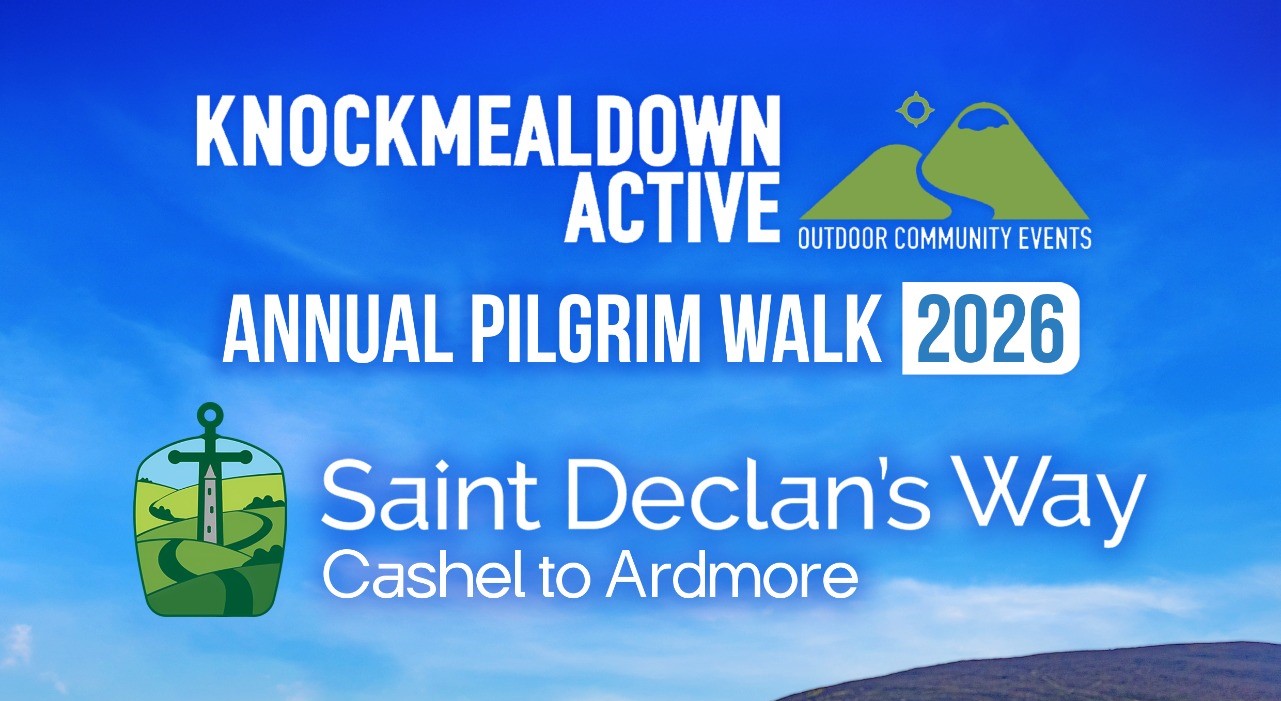 KNOCKMEALDOWN ACTIVE

OUTDOOR COMMUNITY EVENTS

ANNUAL PILGRIM WALK 2026

Saint Declan's Way
Cashel to Ardmore